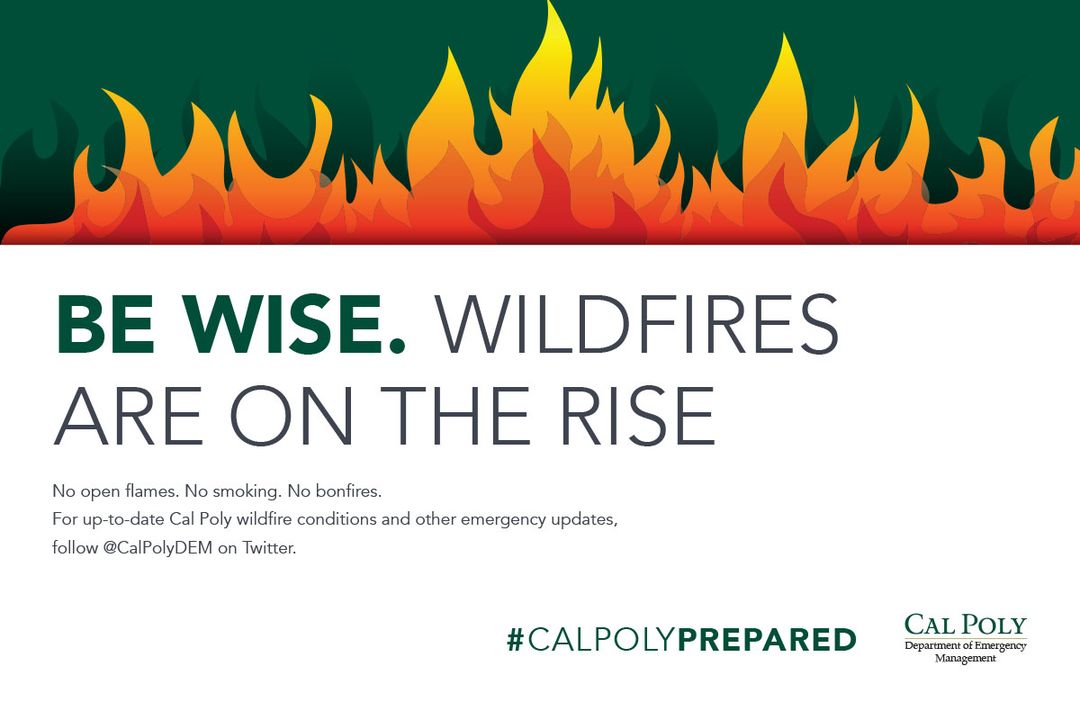 BE WISE. WILDFIRES ARE ON THE RISE

No open flames. No smoking. No bonfires.
For up-to-date Cal Poly wildfire conditions and other emergency updates, follow @CalPolyDEM on Twitter.

#CALPOLYPREPARED

CAL POLY
Department of Emergency Management